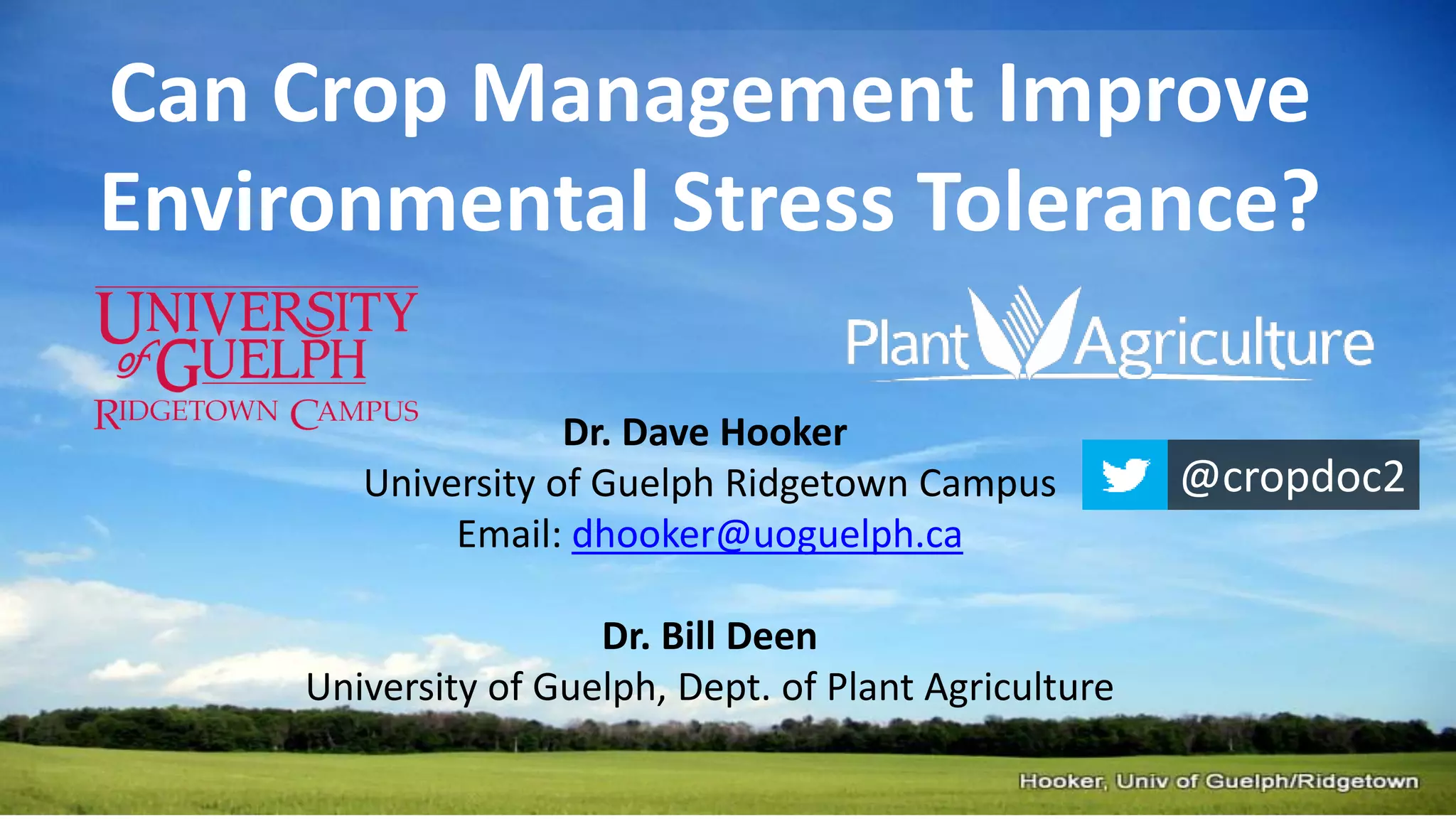 Can Crop Management Improve Environmental Stress Tolerance?

UNIVERSITY of GUELPH
RIDGETOWN CAMPUS

Plant Agriculture

Dr. Dave Hooker
University of Guelph Ridgetown Campus
Email: dhooker@uoguelph.ca

@cropdoc2

Dr. Bill Deen
University of Guelph, Dept. of Plant Agriculture

Hooker, Univ of Guelph/Ridgetown